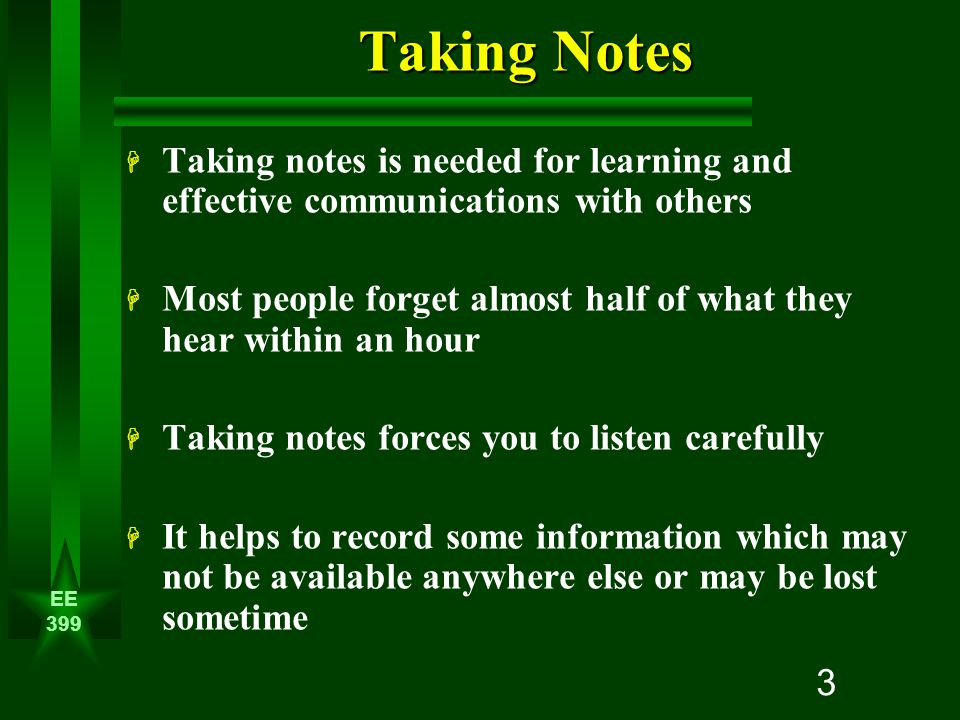 Taking Notes

Taking notes is needed for learning and effective communications with others

Most people forget almost half of what they hear within an hour

Taking notes forces you to listen carefully

It helps to record some information which may not be available anywhere else or may be lost sometime

EE 399

3